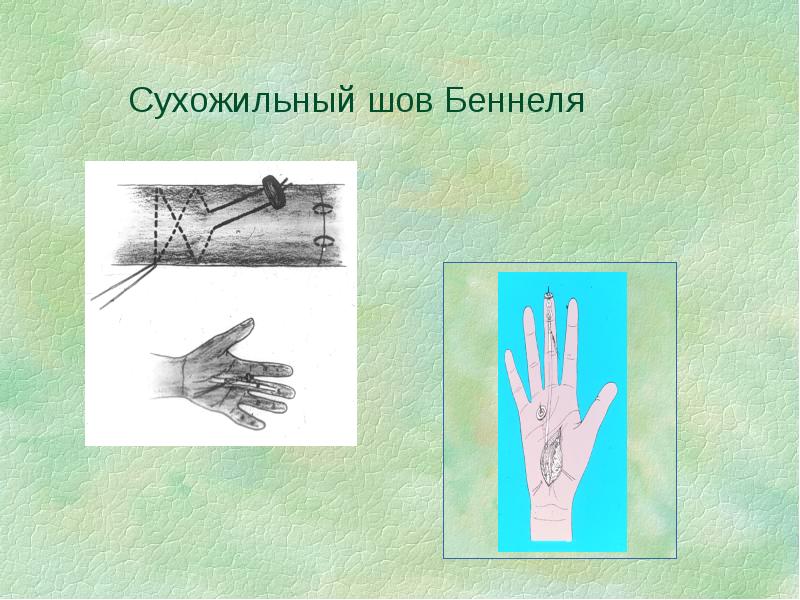 Сухожильный шов Беннеля